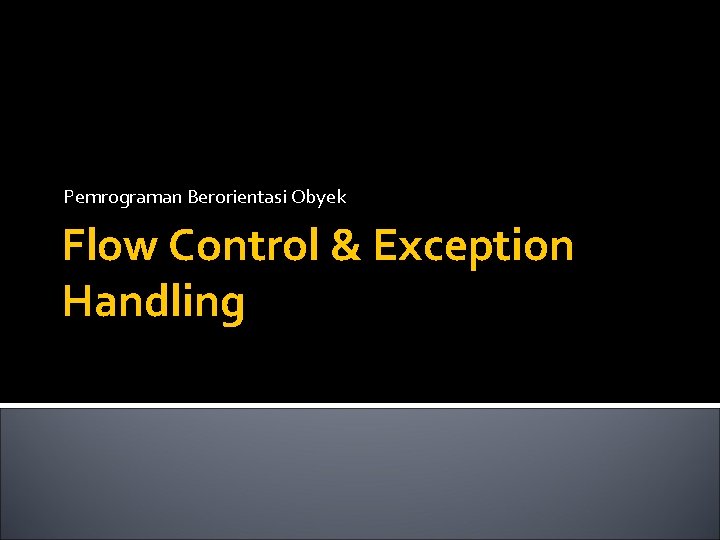 Pemrograman Berorientasi Obyek

Flow Control & Exception Handling